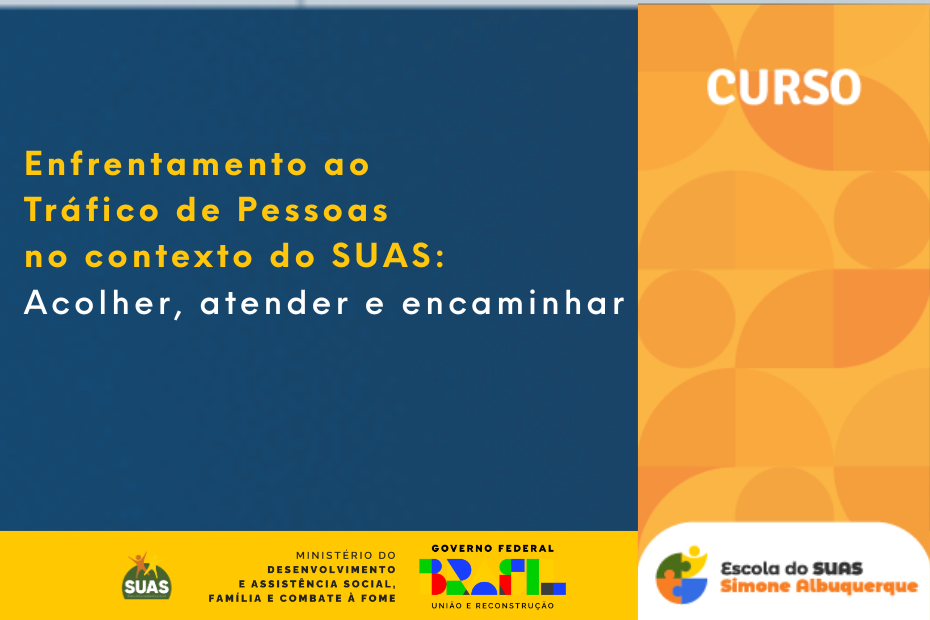 CURSO

Enfrentamento ao Tráfico de Pessoas no contexto do SUAS: Acolher, atender e encaminhar

SUAS

MINISTÉRIO DO DESENVOLVIMENTO E ASSISTÊNCIA SOCIAL, FAMÍLIA E COMBATE À FOME

GOVERNO FEDERAL
BRASIL
UNIÃO E RECONSTRUÇÃO

Escola do SUAS
Simone Albuquerque